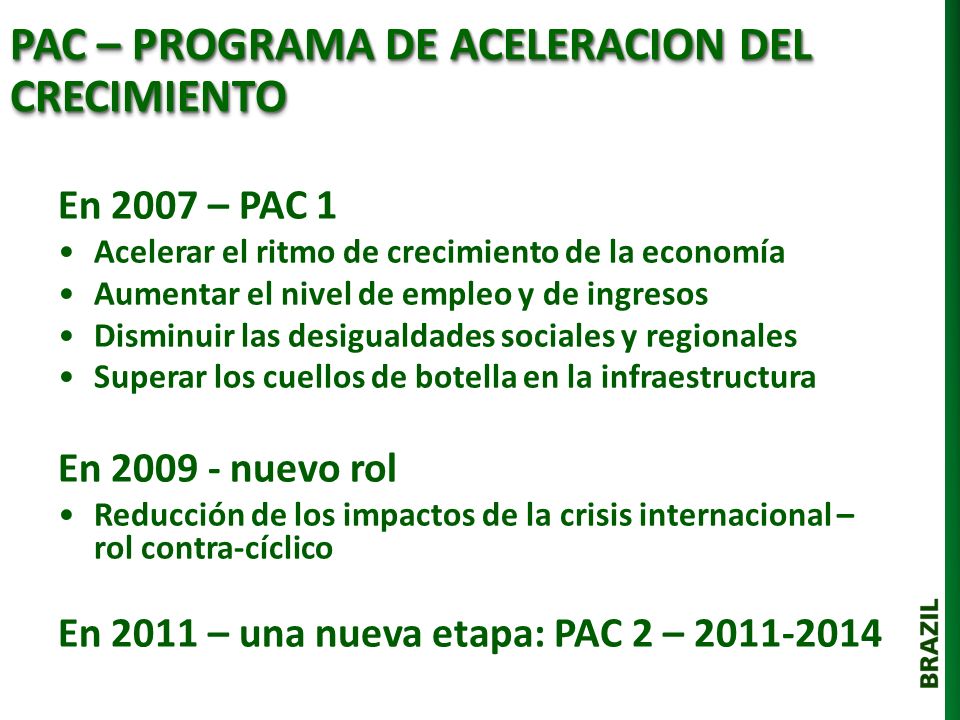 PAC – PROGRAMA DE ACELERACION DEL CRECIMIENTO

En 2007 – PAC 1

• Acelerar el ritmo de crecimiento de la economía
• Aumentar el nivel de empleo y de ingresos
• Disminuir las desigualdades sociales y regionales
• Superar los cuellos de botella en la infraestructura

En 2009 - nuevo rol

• Reducción de los impactos de la crisis internacional – rol contra-cíclico

En 2011 – una nueva etapa: PAC 2 – 2011-2014

BRAZIL